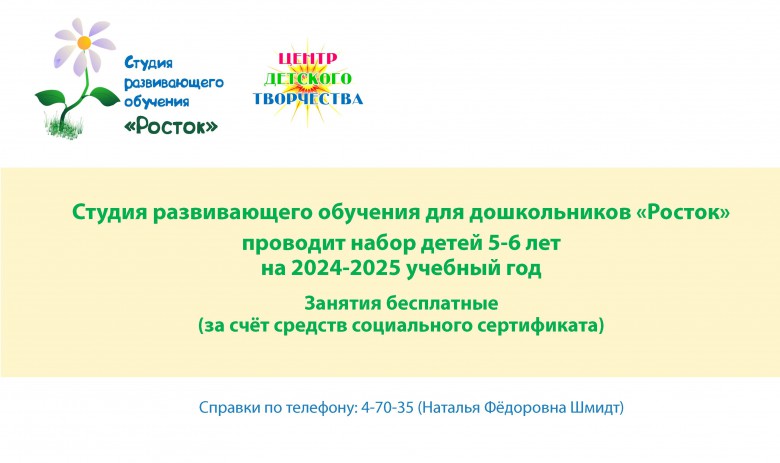 Студия развивающего обучения «Росток»

ЦЕНТР ДЕТСКОГО ТВОРЧЕСТВА

Студия развивающего обучения для дошкольников «Росток» проводит набор детей 5-6 лет на 2024-2025 учебный год

Занятия бесплатные (за счёт средств социального сертификата)

Справки по телефону: 4-70-35 (Наталья Фёдоровна Шмидт)